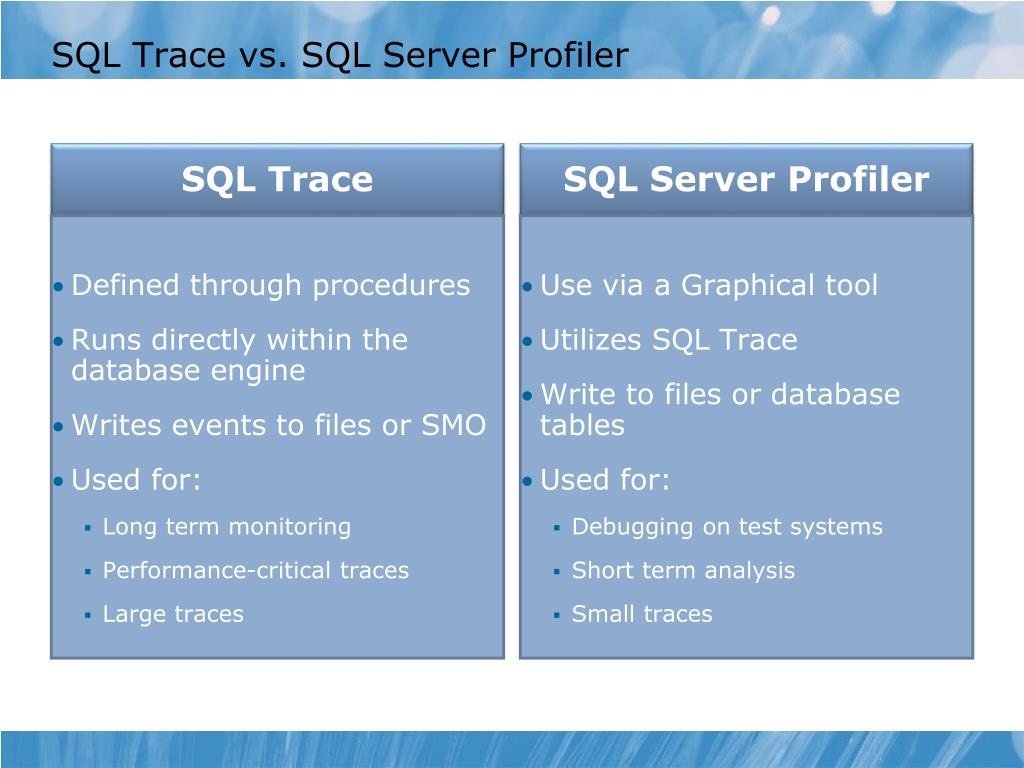 SQL Trace vs. SQL Server Profiler

SQL Trace

• Defined through procedures
• Runs directly within the database engine
• Writes events to files or SMO
• Used for:
  ▪ Long term monitoring
  ▪ Performance-critical traces
  ▪ Large traces

SQL Server Profiler

• Use via a Graphical tool
• Utilizes SQL Trace
• Write to files or database tables
• Used for:
  ▪ Debugging on test systems
  ▪ Short term analysis
  ▪ Small traces